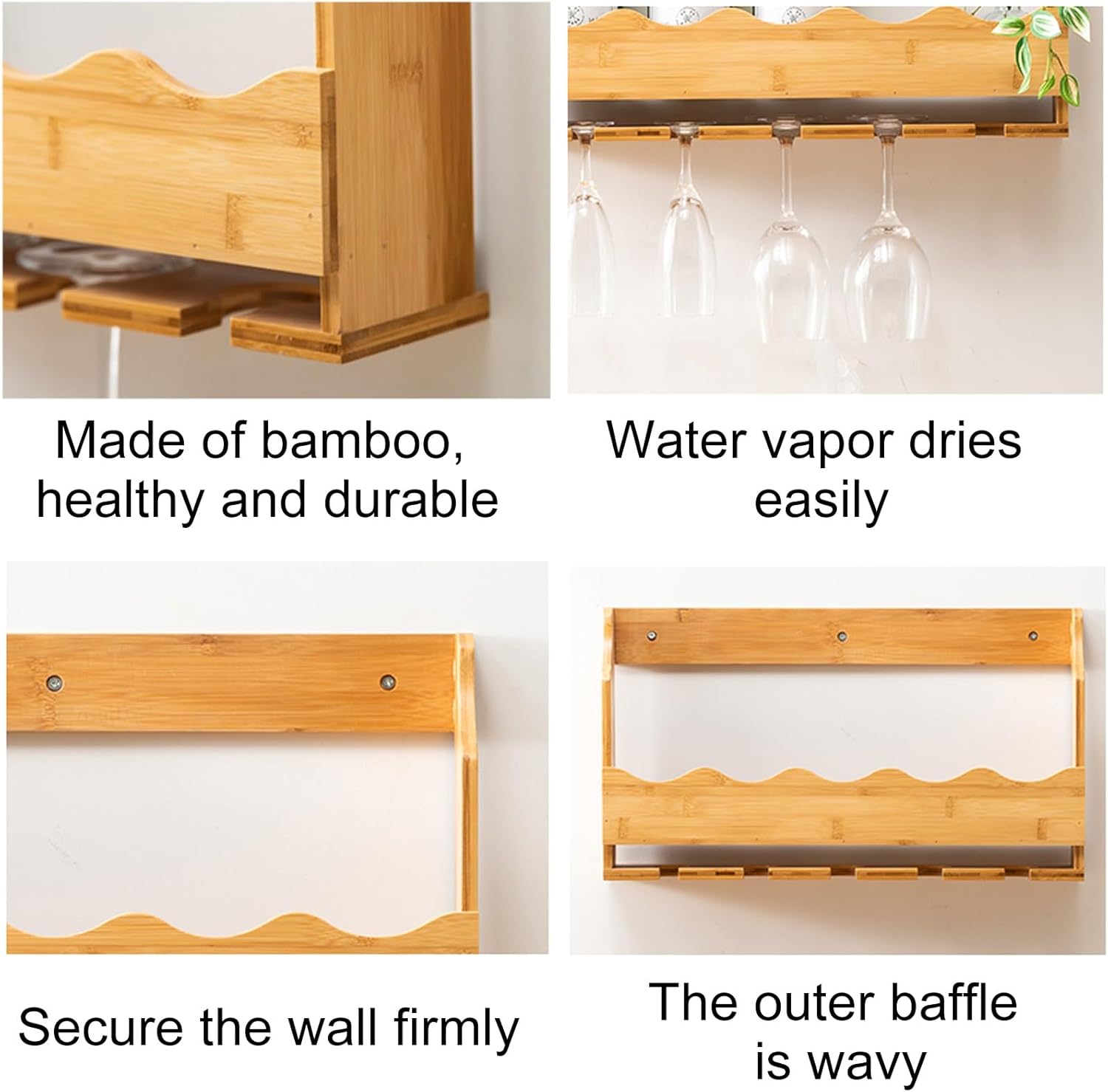 Made of bamboo, healthy and durable

Water vapor dries easily

Secure the wall firmly

The outer baffle is wavy